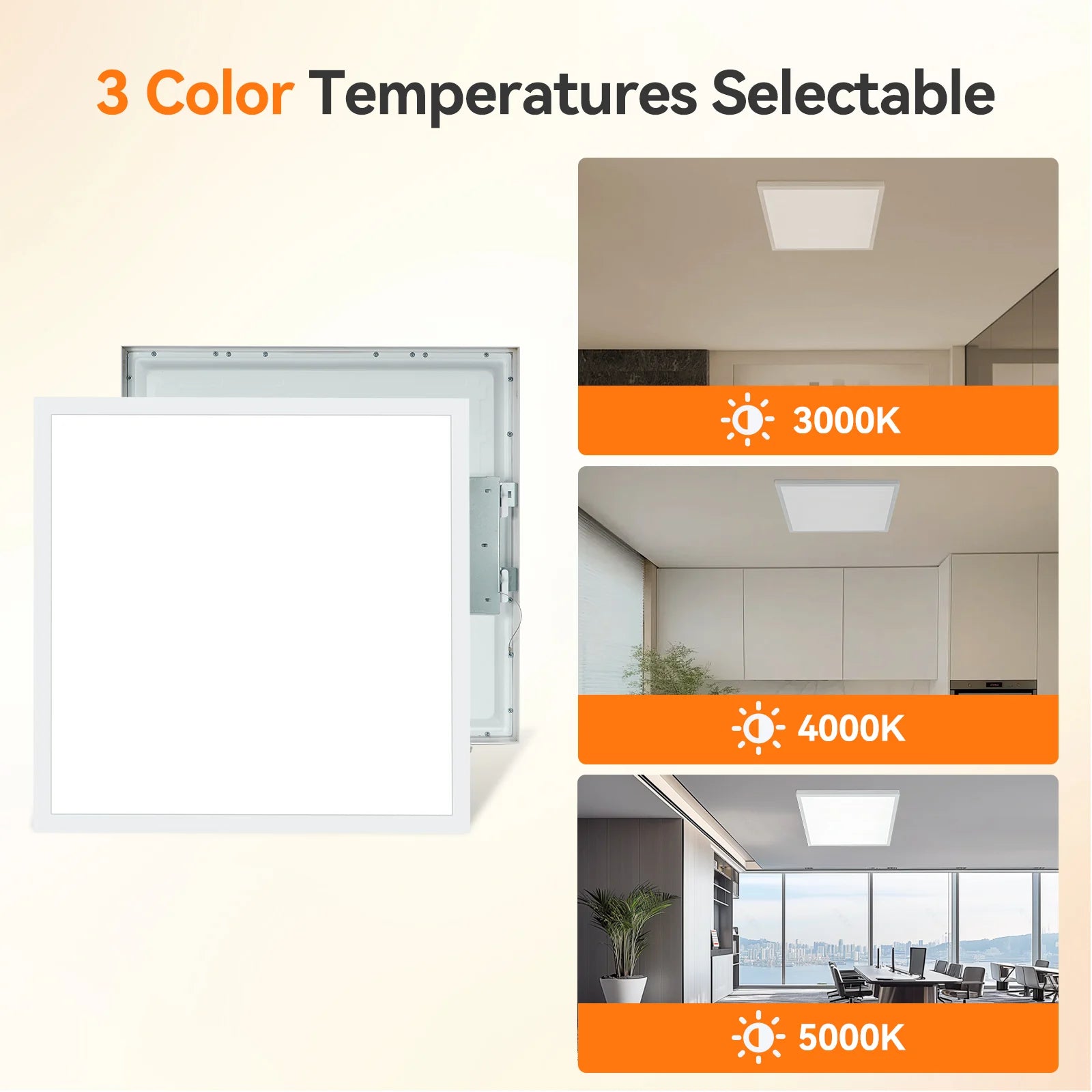 3 Color Temperatures Selectable

3000K

4000K

5000K